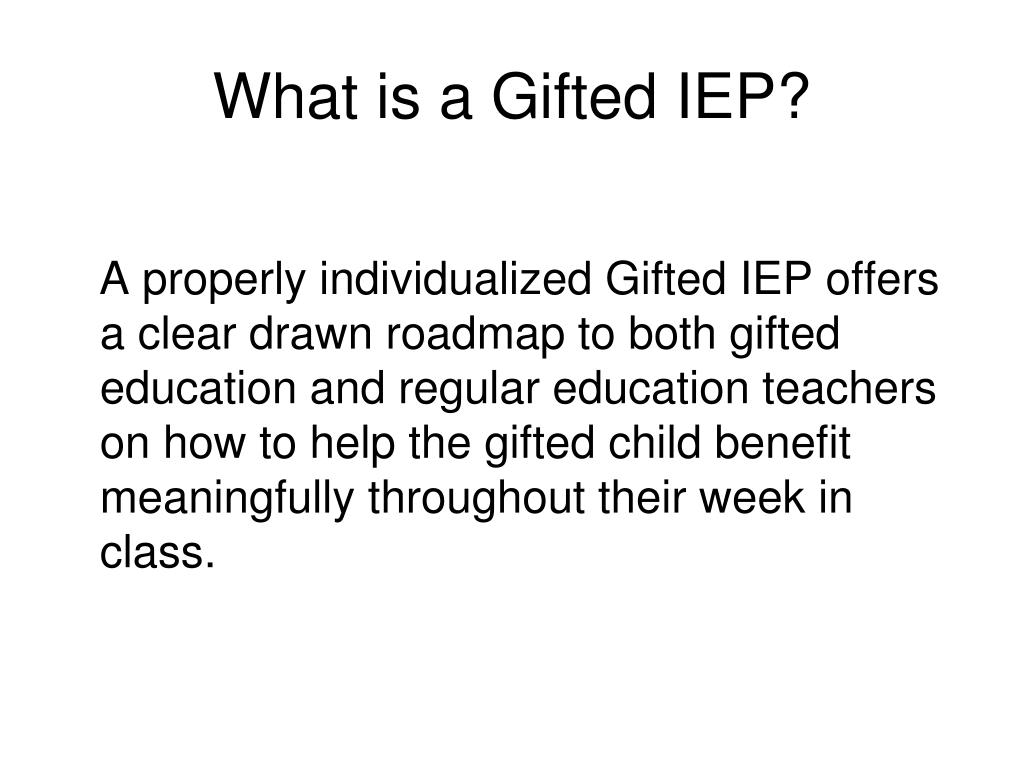 What is a Gifted IEP?

A properly individualized Gifted IEP offers a clear drawn roadmap to both gifted education and regular education teachers on how to help the gifted child benefit meaningfully throughout their week in class.